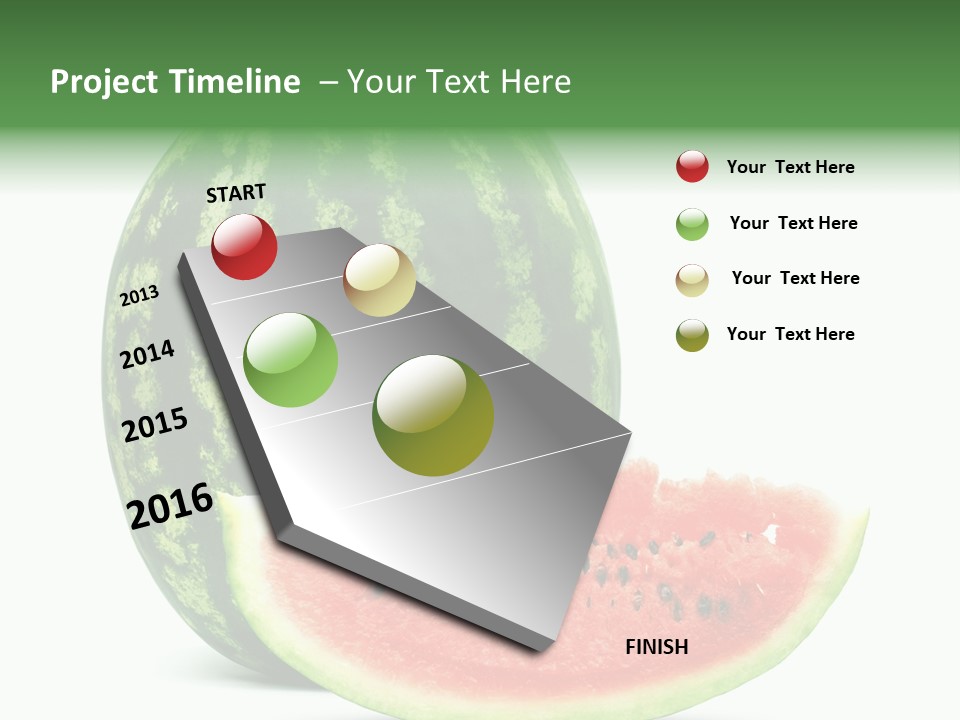 Project Timeline – Your Text Here

START

2013

2014

2015

2016

FINISH

Your Text Here

Your Text Here

Your Text Here

Your Text Here